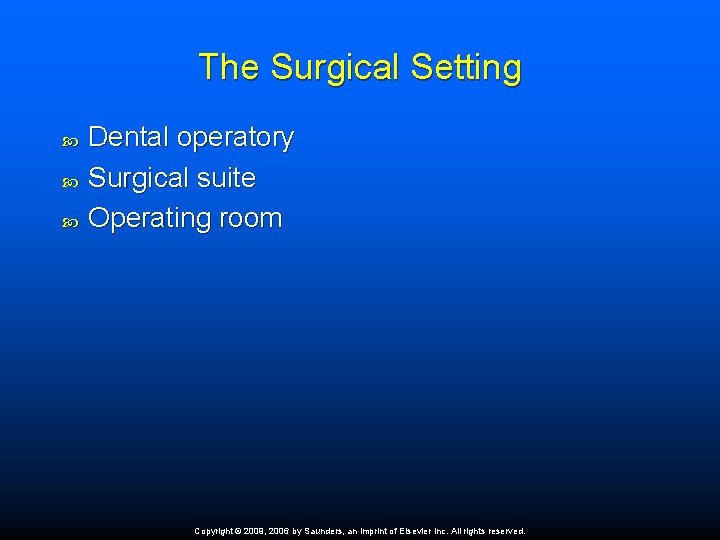 The Surgical Setting

Dental operatory
Surgical suite
Operating room

Copyright © 2009, 2006 by Saunders, an imprint of Elsevier Inc. All rights reserved.